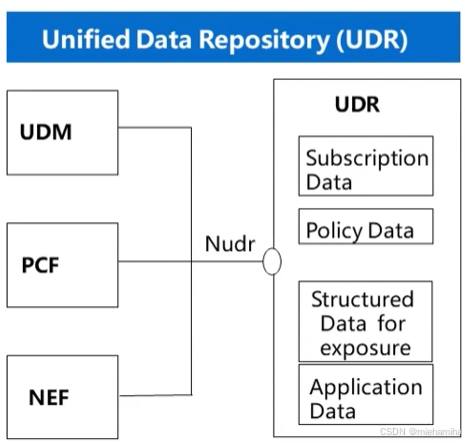 Unified Data Repository (UDR)

UDM

PCF

NEF

Nudr

UDR

Subscription Data

Policy Data

Structured Data for exposure

Application Data

CSDN @miehamiha